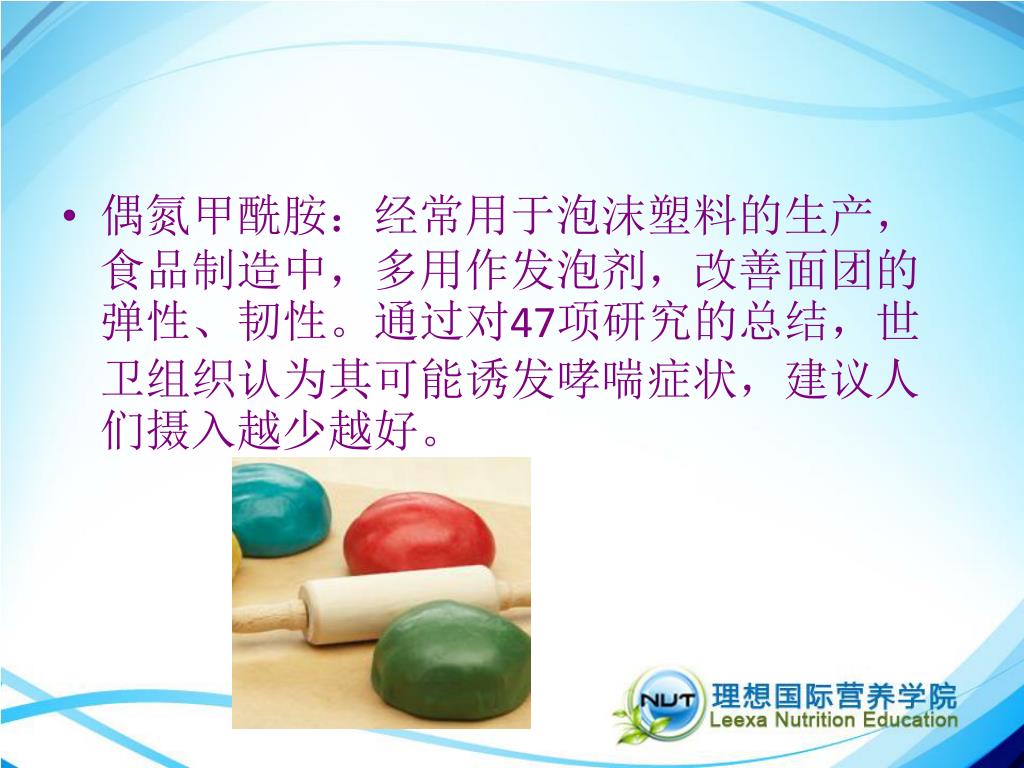 • 偶氮甲酰胺：经常用于泡沫塑料的生产，食品制造中，多用作发泡剂，改善面团的弹性、韧性。通过对47项研究的总结，世卫组织认为其可能诱发哮喘症状，建议人们摄入越少越好。

NUT 理想国际营养学院
Leexa Nutrition Education